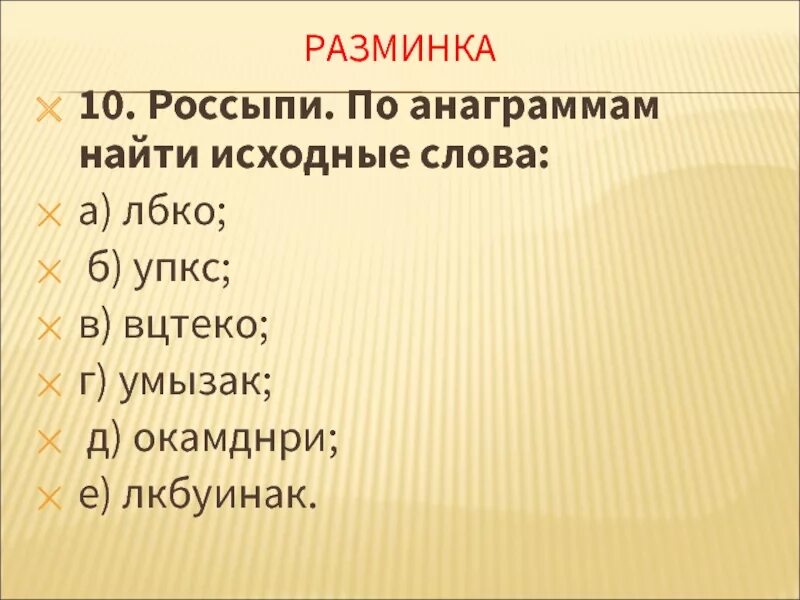 РАЗМИНКА

10. Россыпи. По анаграммам найти исходные слова:

а) лбко;

б) упкс;

в) вцтеко;

г) умызак;

д) окамднри;

е) лкбуинак.